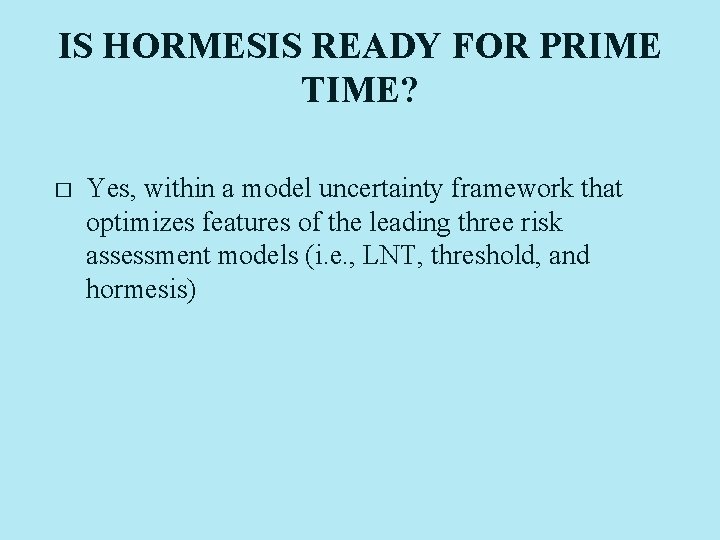 IS HORMESIS READY FOR PRIME TIME?

□ Yes, within a model uncertainty framework that optimizes features of the leading three risk assessment models (i.e., LNT, threshold, and hormesis)